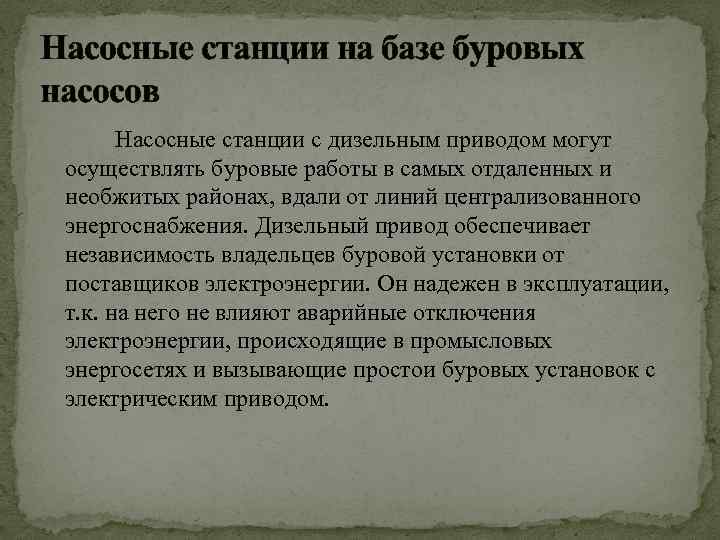 Насосные станции на базе буровых насосов

Насосные станции с дизельным приводом могут осуществлять буровые работы в самых отдаленных и необжитых районах, вдали от линий централизованного энергоснабжения. Дизельный привод обеспечивает независимость владельцев буровой установки от поставщиков электроэнергии. Он надежен в эксплуатации, т.к. на него не влияют аварийные отключения электроэнергии, происходящие в промысловых энергосетях и вызывающие простои буровых установок с электрическим приводом.